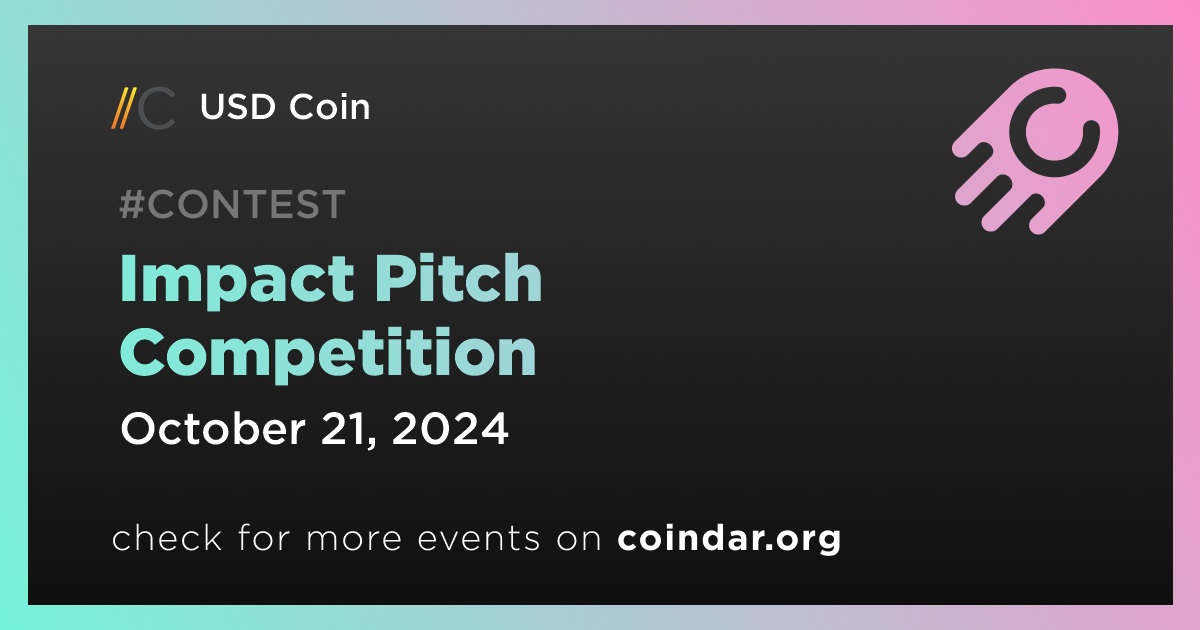 USD Coin

#CONTEST

Impact Pitch Competition

October 21, 2024

check for more events on coindar.org